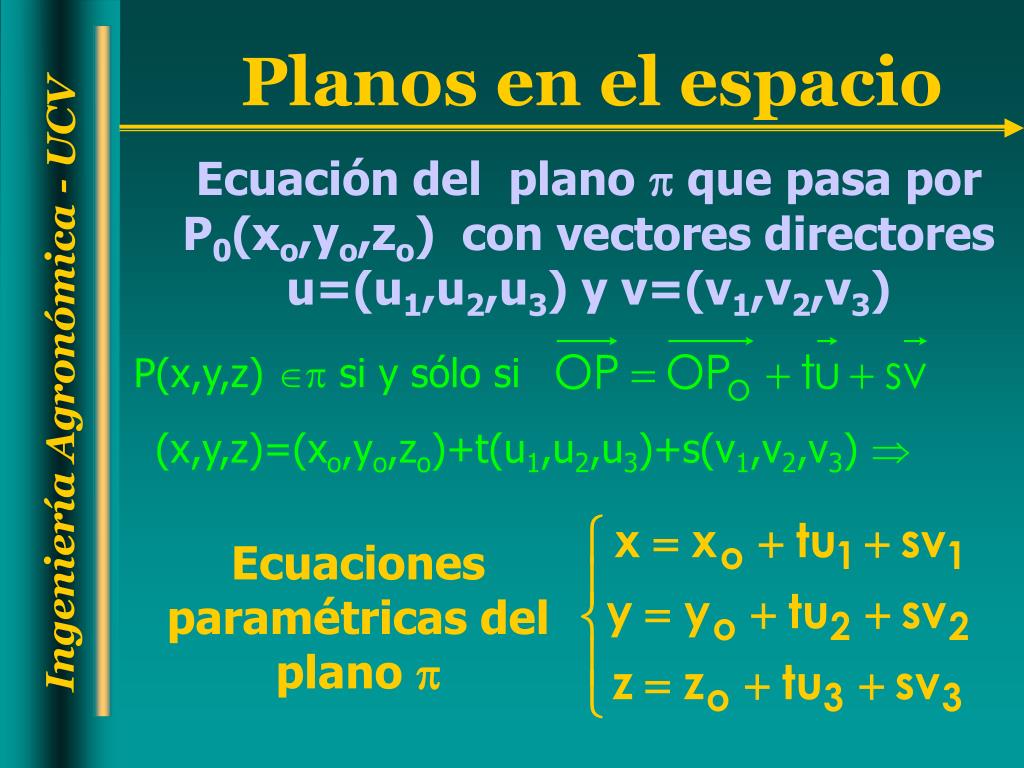 Ingeniería Agronómica - UCV

Planos en el espacio

Ecuación del plano $\pi$ que pasa por $P_0(x_o,y_o,z_o)$ con vectores directores $u=(u_1,u_2,u_3)$ y $v=(v_1,v_2,v_3)$

$P(x,y,z) \in \pi$ si y sólo si $\overrightarrow{OP} = \overrightarrow{OP_o} + t\vec{u} + s\vec{v}$

$(x,y,z)=(x_o,y_o,z_o)+t(u_1,u_2,u_3)+s(v_1,v_2,v_3) \Rightarrow$

Ecuaciones paramétricas del plano $\pi$

$\begin{cases} x = x_o + tu_1 + sv_1 \\ y = y_o + tu_2 + sv_2 \\ z = z_o + tu_3 + sv_3 \end{cases}$